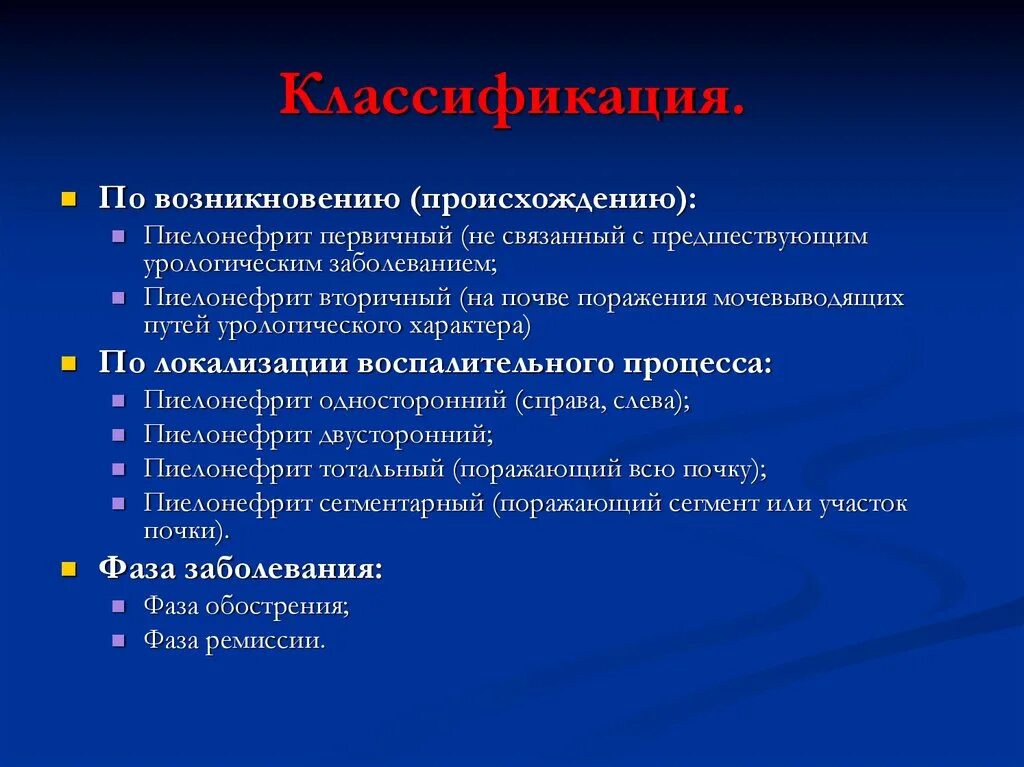 Классификация.

По возникновению (происхождению):
Пиелонефрит первичный (не связанный с предшествующим урологическим заболеванием;
Пиелонефрит вторичный (на почве поражения мочевыводящих путей урологического характера)

По локализации воспалительного процесса:
Пиелонефрит односторонний (справа, слева);
Пиелонефрит двусторонний;
Пиелонефрит тотальный (поражающий всю почку);
Пиелонефрит сегментарный (поражающий сегмент или участок почки).

Фаза заболевания:
Фаза обострения;
Фаза ремиссии.